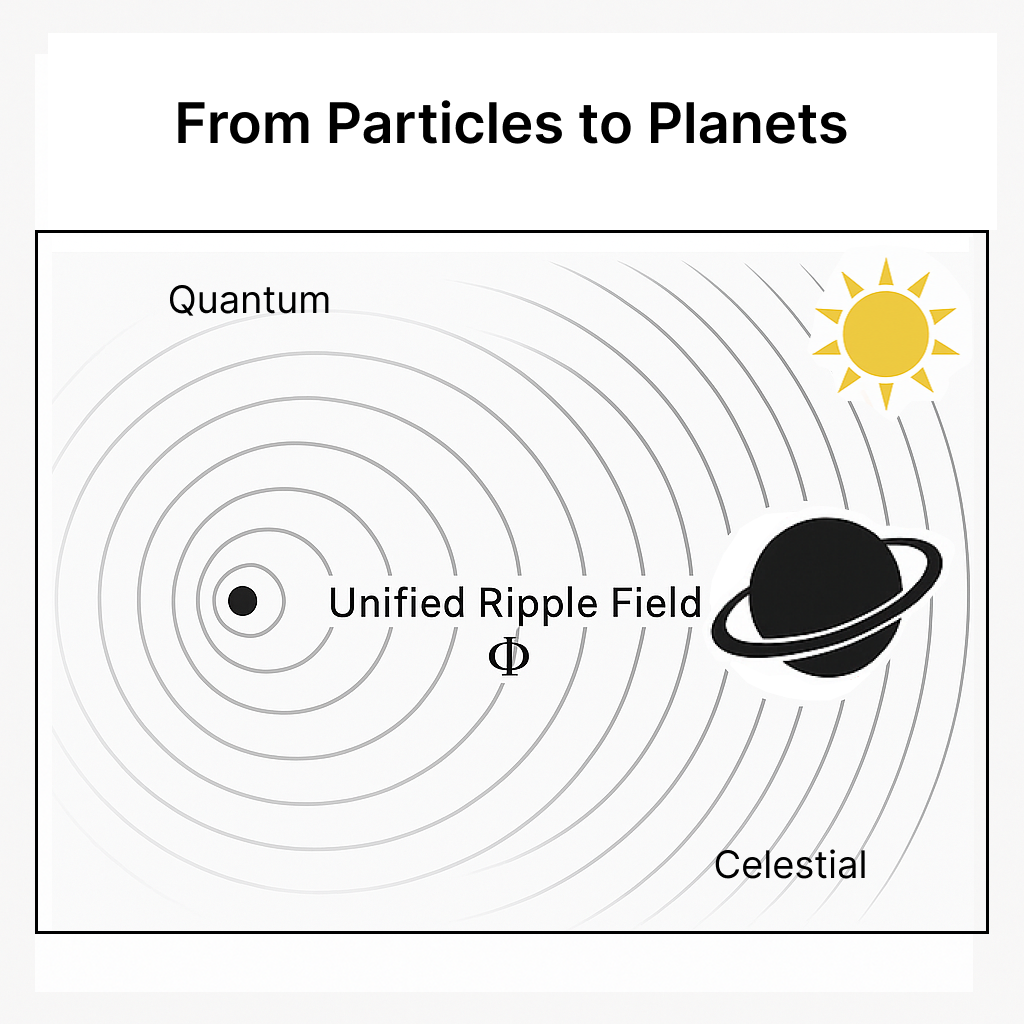 From Particles to Planets

Quantum

Unified Ripple Field
$\Phi$

Celestial